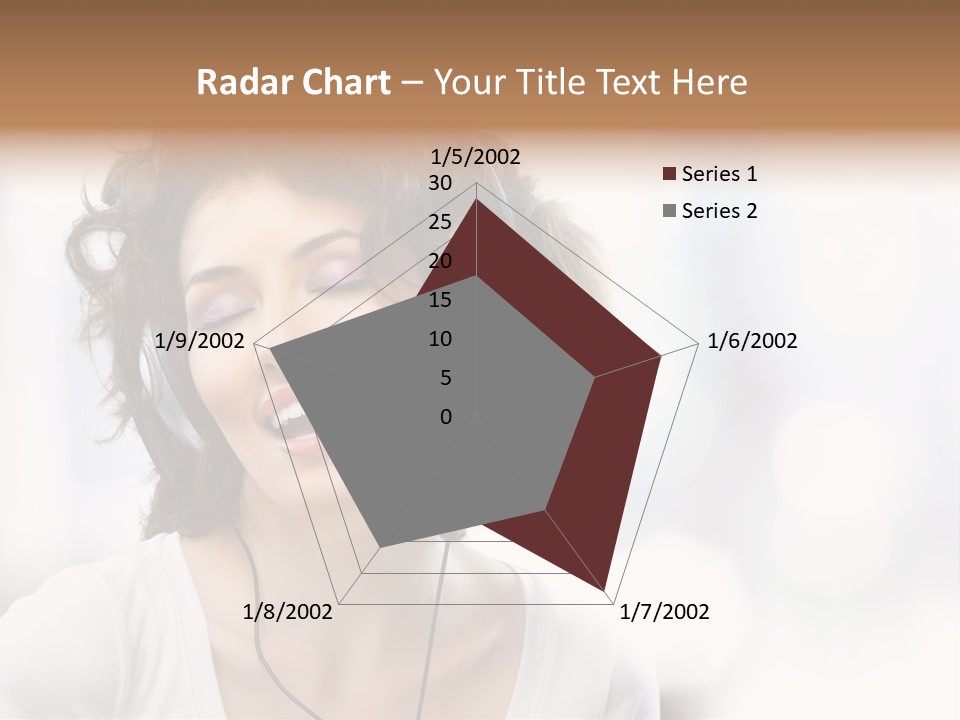 Radar Chart – Your Title Text Here

1/5/2002
30
25
20
15
10
5
0
1/6/2002
1/7/2002
1/8/2002
1/9/2002

Series 1
Series 2